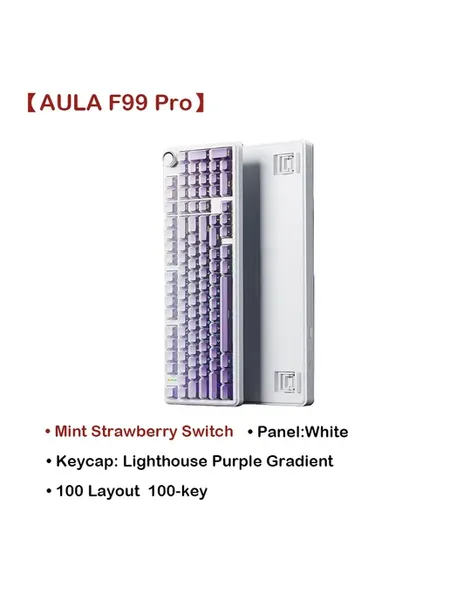 【AULA F99 Pro】

• Mint Strawberry Switch • Panel:White

• Keycap: Lighthouse Purple Gradient

• 100 Layout 100-key